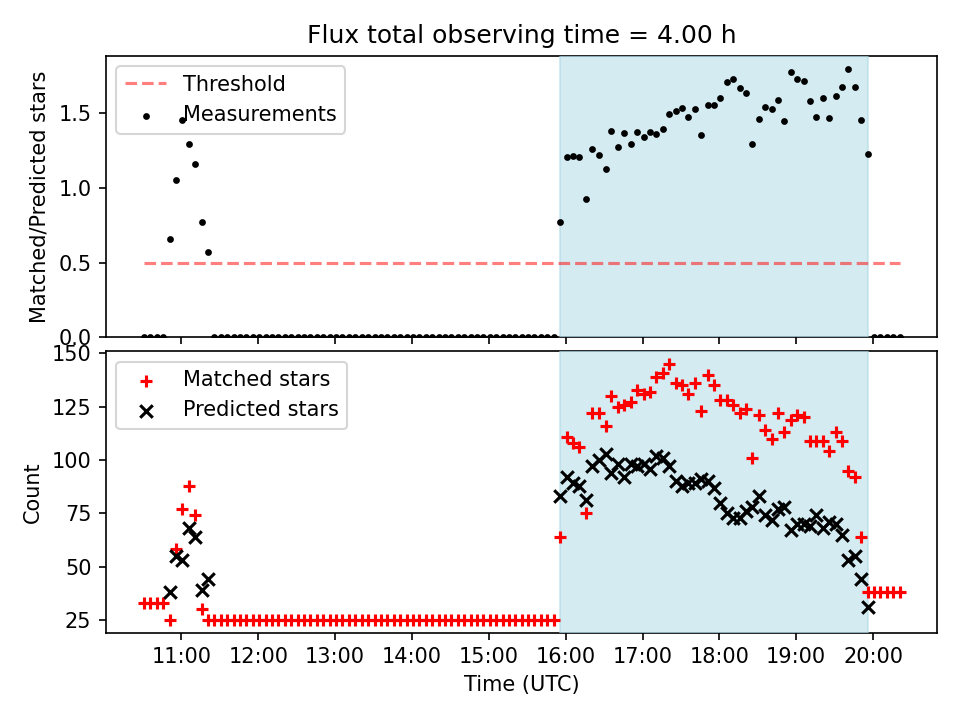 Flux total observing time = 4.00 h

Threshold
Measurements

Matched/Predicted stars

1.5
1.0
0.5
0.0

Matched stars
Predicted stars

Count

150
125
100
75
50
25

11:00
12:00
13:00
14:00
15:00
16:00
17:00
18:00
19:00
20:00

Time (UTC)